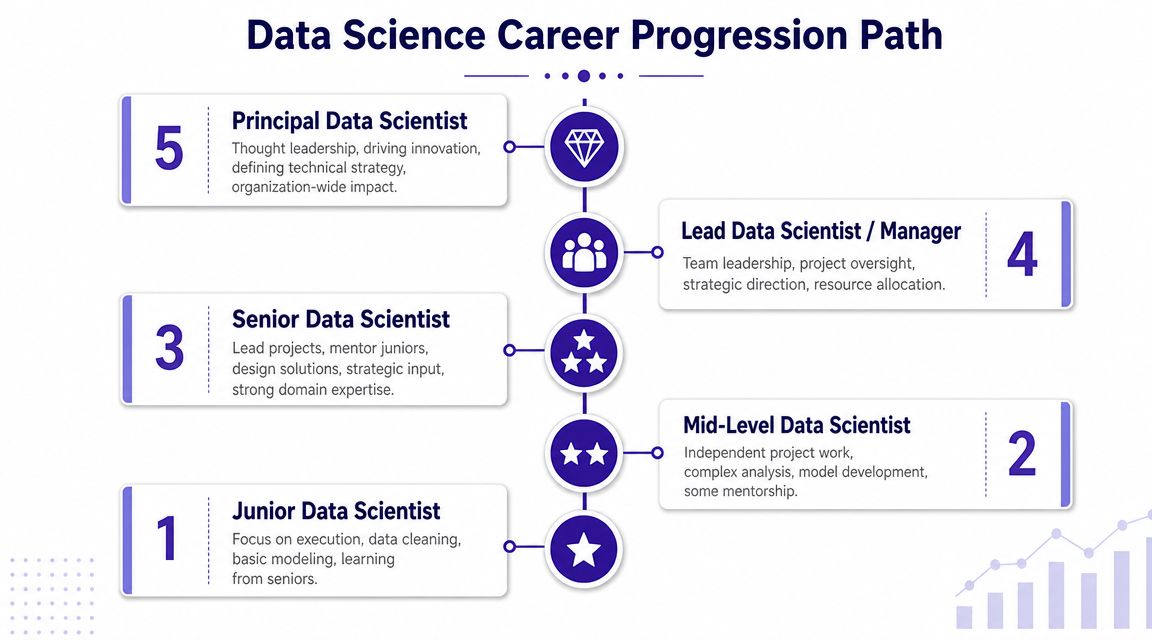 Data Science Career Progression Path

5

Principal Data Scientist

Thought leadership, driving innovation, defining technical strategy, organization-wide impact.

Lead Data Scientist / Manager

Team leadership, project oversight, strategic direction, resource allocation.

4

3

Senior Data Scientist

Lead projects, mentor juniors, design solutions, strategic input, strong domain expertise.

Mid-Level Data Scientist

Independent project work, complex analysis, model development, some mentorship.

2

1

Junior Data Scientist

Focus on execution, data cleaning, basic modeling, learning from seniors.